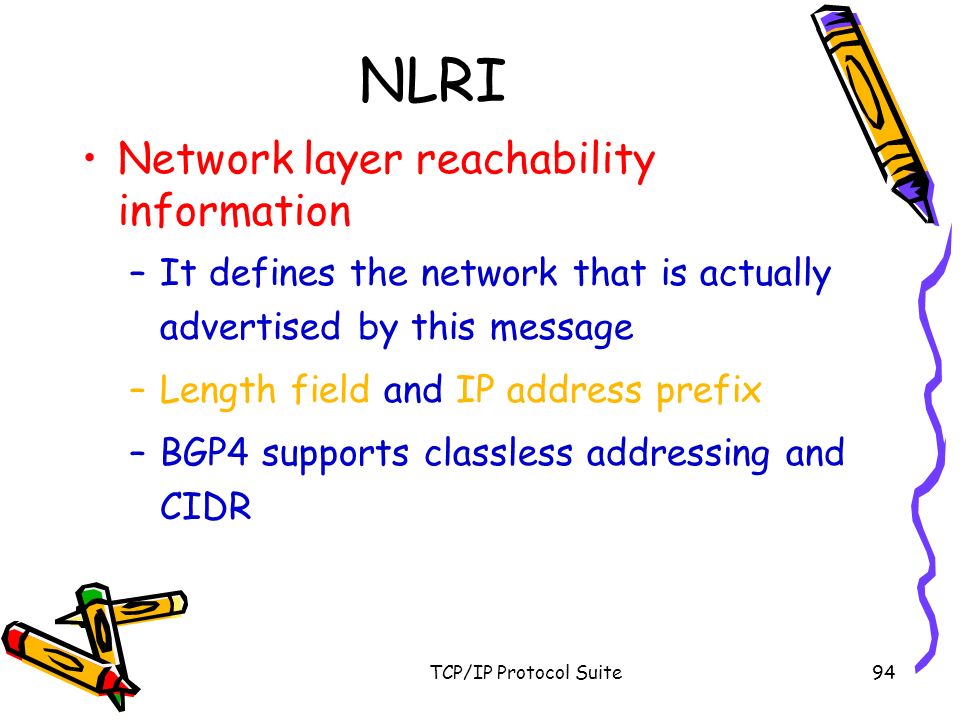 NLRI

• Network layer reachability information
  – It defines the network that is actually advertised by this message
  – Length field and IP address prefix
  – BGP4 supports classless addressing and CIDR

TCP/IP Protocol Suite

94